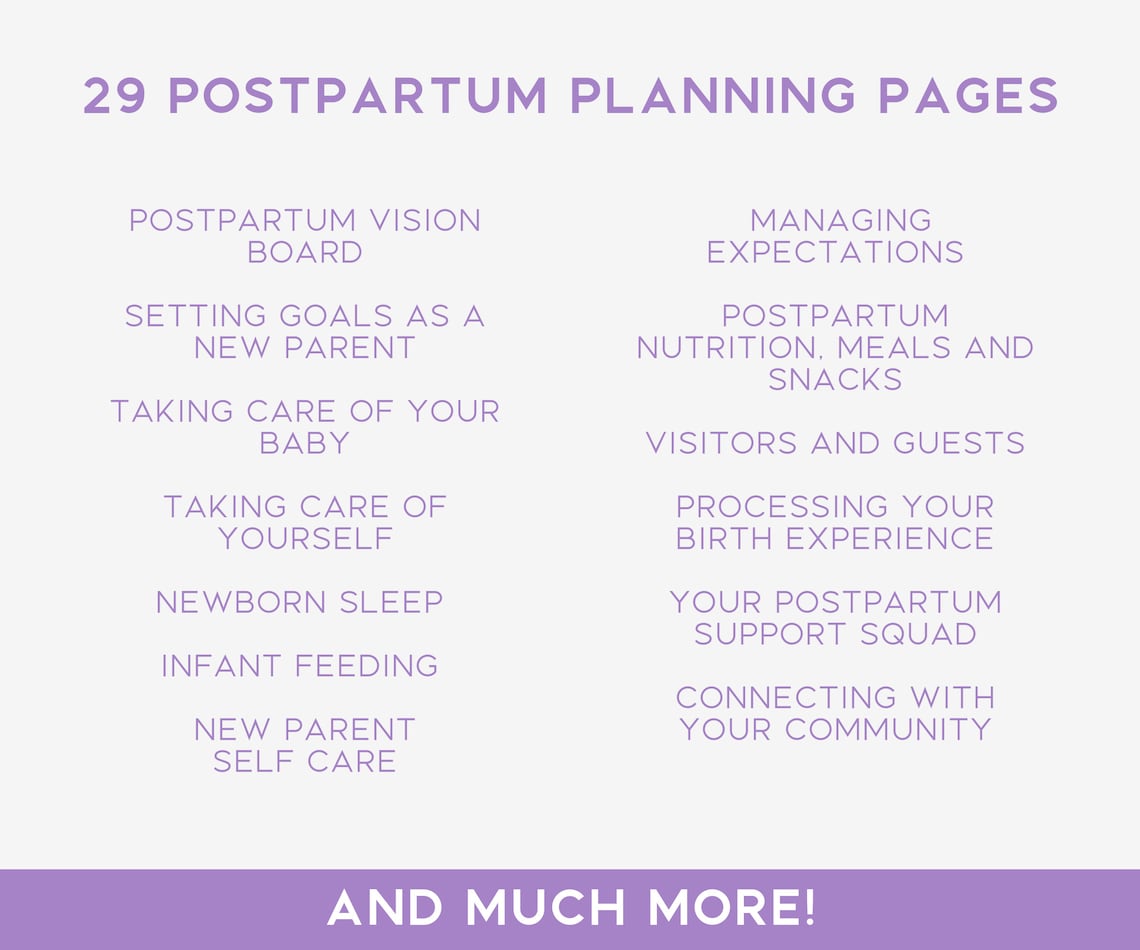 29 POSTPARTUM PLANNING PAGES

POSTPARTUM VISION BOARD

SETTING GOALS AS A NEW PARENT

TAKING CARE OF YOUR BABY

TAKING CARE OF YOURSELF

NEWBORN SLEEP

INFANT FEEDING

NEW PARENT SELF CARE

MANAGING EXPECTATIONS

POSTPARTUM NUTRITION, MEALS AND SNACKS

VISITORS AND GUESTS

PROCESSING YOUR BIRTH EXPERIENCE

YOUR POSTPARTUM SUPPORT SQUAD

CONNECTING WITH YOUR COMMUNITY

AND MUCH MORE!